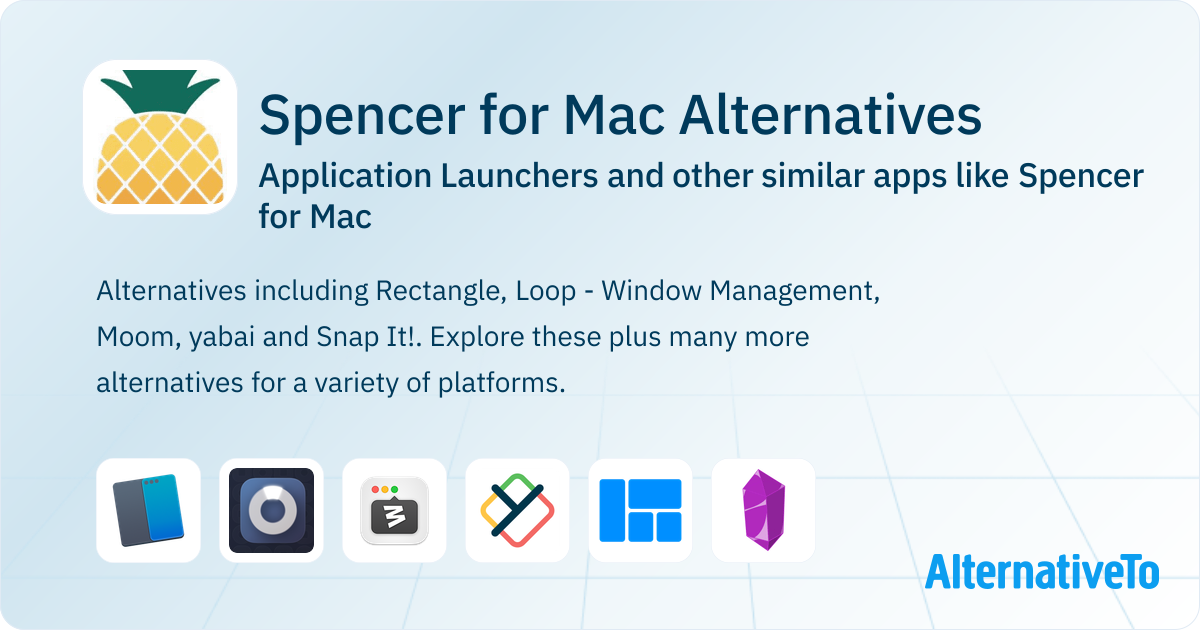 Spencer for Mac Alternatives

Application Launchers and other similar apps like Spencer for Mac

Alternatives including Rectangle, Loop - Window Management, Moom, yabai and Snap It!. Explore these plus many more alternatives for a variety of platforms.

AlternativeTo